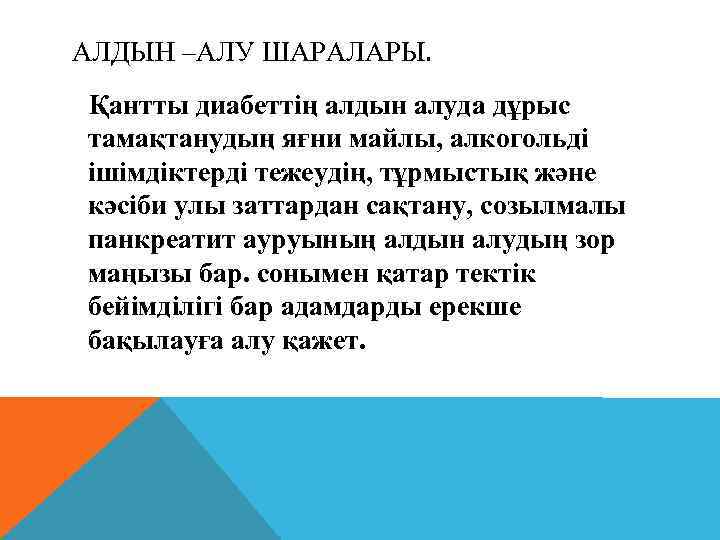 АЛДЫН –АЛУ ШАРАЛАРЫ.

Қантты диабеттің алдын алуда дұрыс тамақтанудың яғни майлы, алкогольді ішімдіктерді тежеудің, тұрмыстық және кәсіби улы заттардан сақтану, созылмалы панкреатит ауруының алдын алудың зор маңызы бар. сонымен қатар тектік бейімділігі бар адамдарды ерекше бақылауға алу қажет.